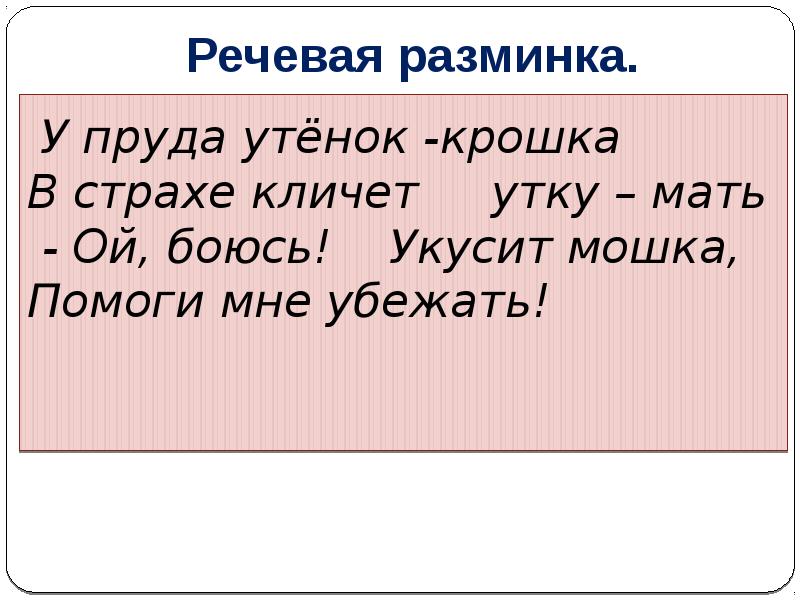 Речевая разминка.

У пруда утёнок -крошка
В страхе кличет утку – мать
- Ой, боюсь! Укусит мошка,
Помоги мне убежать!